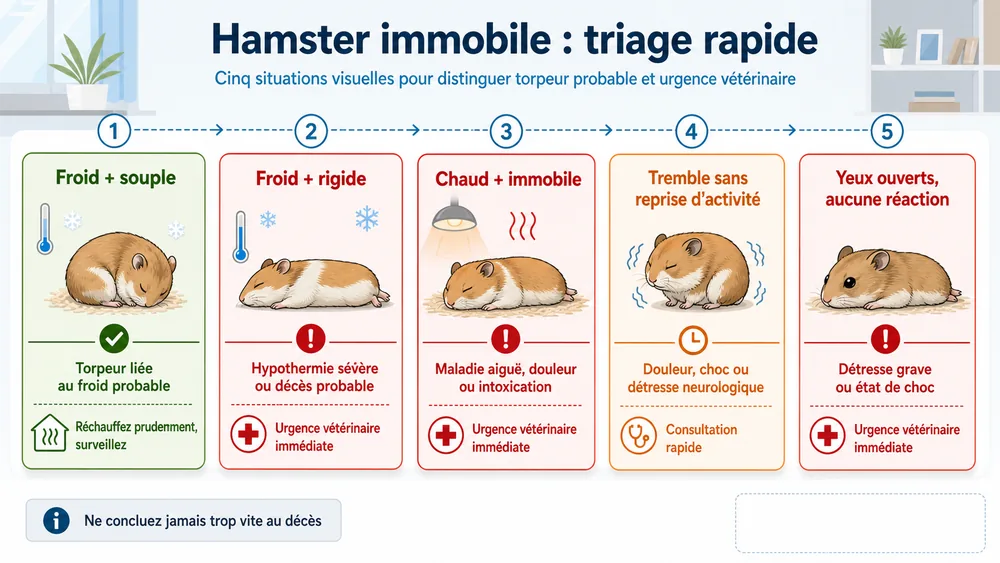 Hamster immobile : triage rapide

Cinq situations visuelles pour distinguer torpeur probable et urgence vétérinaire

1

Froid + souple

Torpeur liée au froid probable

Réchauffez prudemment, surveillez

2

Froid + rigide

Hypothermie sévère ou décès probable

Urgence vétérinaire immédiate

3

Chaud + immobile

Maladie aiguë, douleur ou intoxication

Urgence vétérinaire immédiate

4

Tremble sans reprise d'activité

Douleur, choc ou détresse neurologique

Consultation rapide

5

Yeux ouverts, aucune réaction

Détresse grave ou état de choc

Urgence vétérinaire immédiate

Ne concluez jamais trop vite au décès